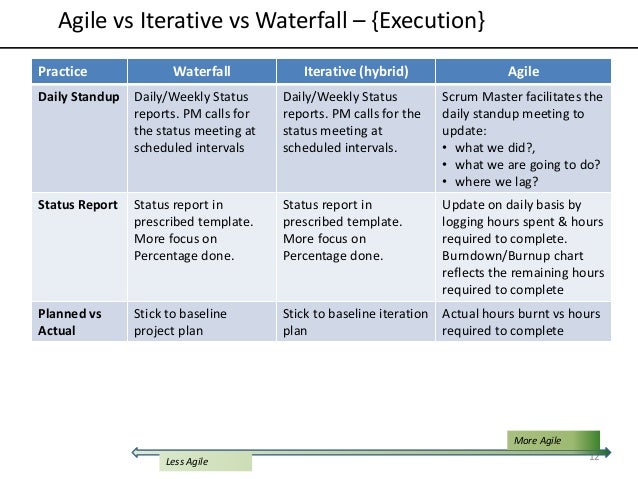 Agile vs Iterative vs Waterfall – {Execution}

| Practice | Waterfall | Iterative (hybrid) | Agile |
|---|---|---|---|
| Daily Standup | Daily/Weekly Status reports. PM calls for the status meeting at scheduled intervals | Daily/Weekly Status reports. PM calls for the status meeting at scheduled intervals. | Scrum Master facilitates the daily standup meeting to update: • what we did?, • what we are going to do? • where we lag? |
| Status Report | Status report in prescribed template. More focus on Percentage done. | Status report in prescribed template. More focus on Percentage done. | Update on daily basis by logging hours spent & hours required to complete. Burndown/Burnup chart reflects the remaining hours required to complete |
| Planned vs Actual | Stick to baseline project plan | Stick to baseline iteration plan | Actual hours burnt vs hours required to complete |

More Agile

Less Agile

12